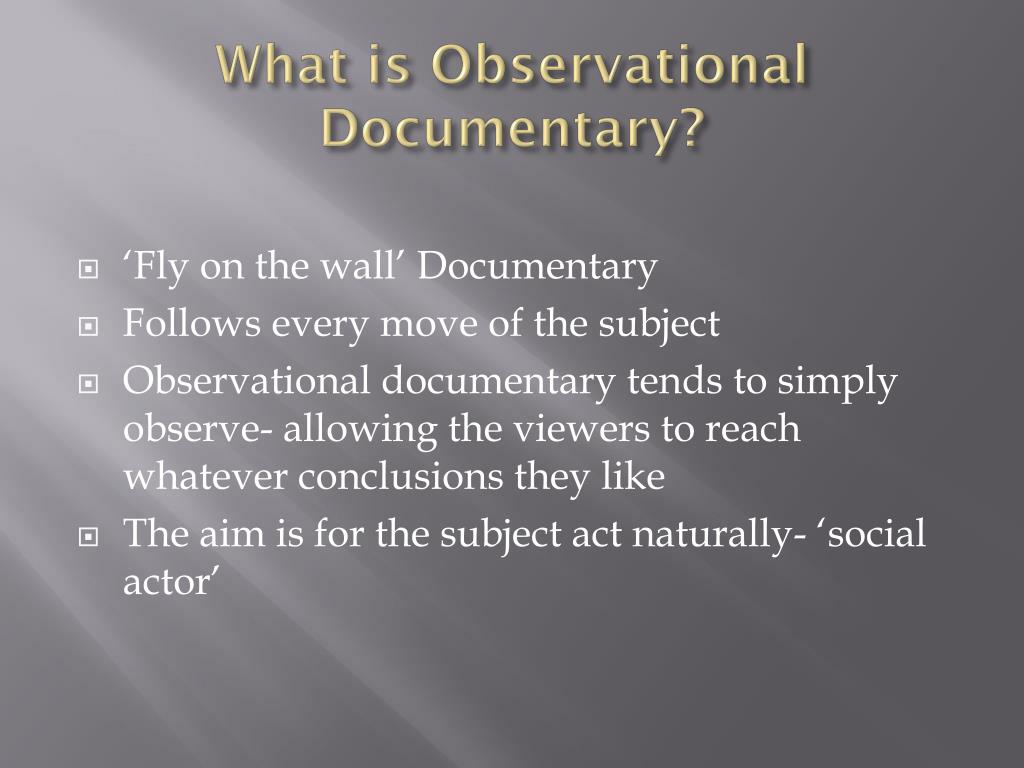 What is Observational Documentary?

‘Fly on the wall’ Documentary

Follows every move of the subject

Observational documentary tends to simply observe- allowing the viewers to reach whatever conclusions they like

The aim is for the subject act naturally- ‘social actor’